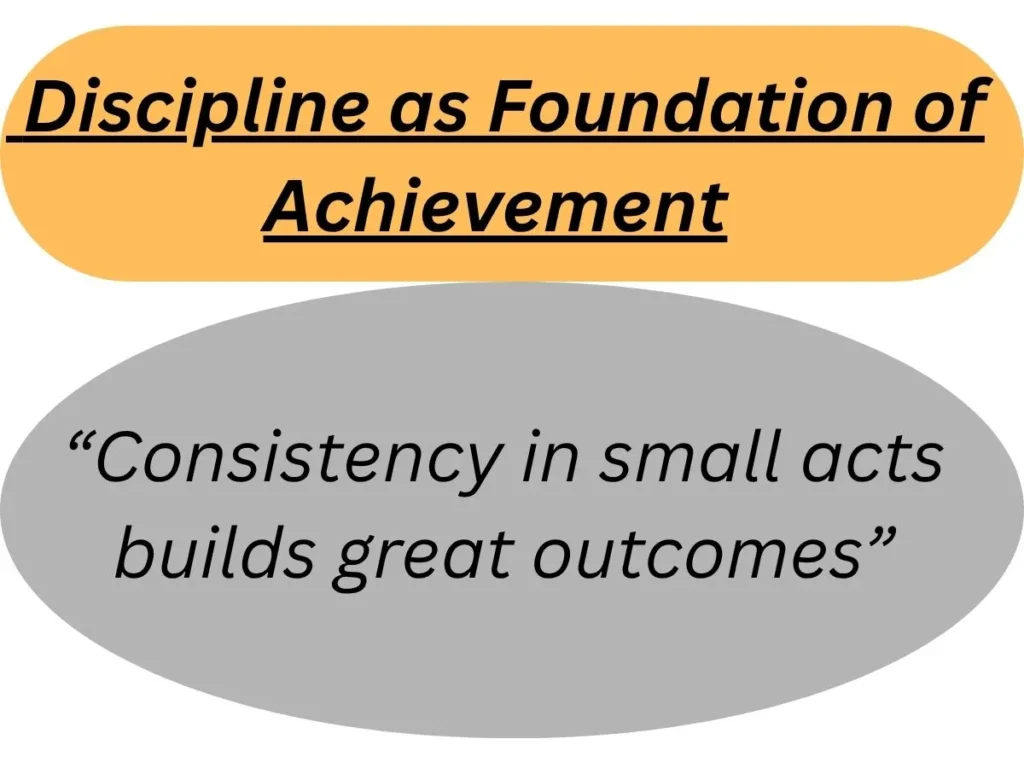 Discipline as Foundation of Achievement

“Consistency in small acts builds great outcomes”